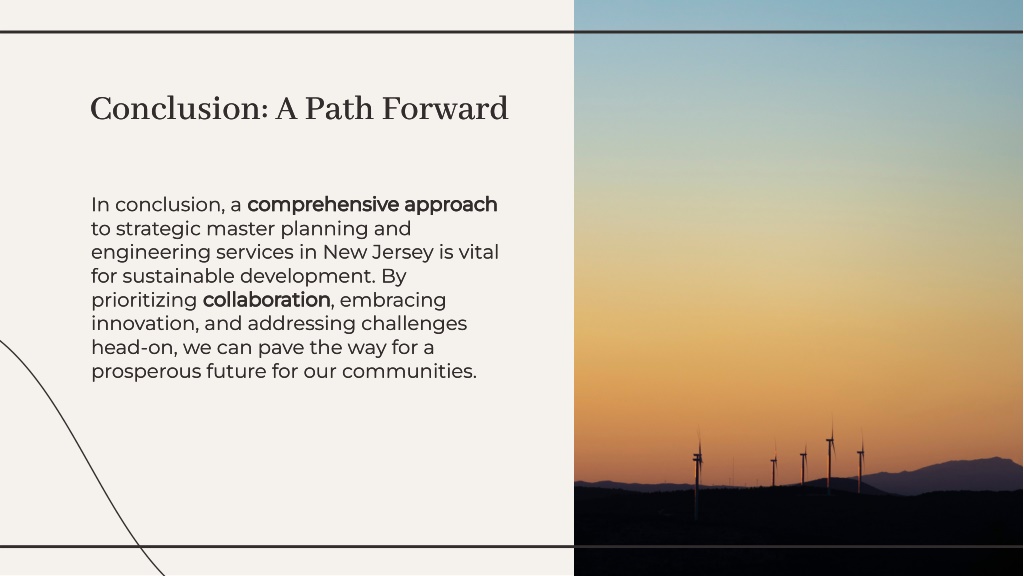 Conclusion: A Path Forward

In conclusion, a comprehensive approach to strategic master planning and engineering services in New Jersey is vital for sustainable development. By prioritizing collaboration, embracing innovation, and addressing challenges head-on, we can pave the way for a prosperous future for our communities.